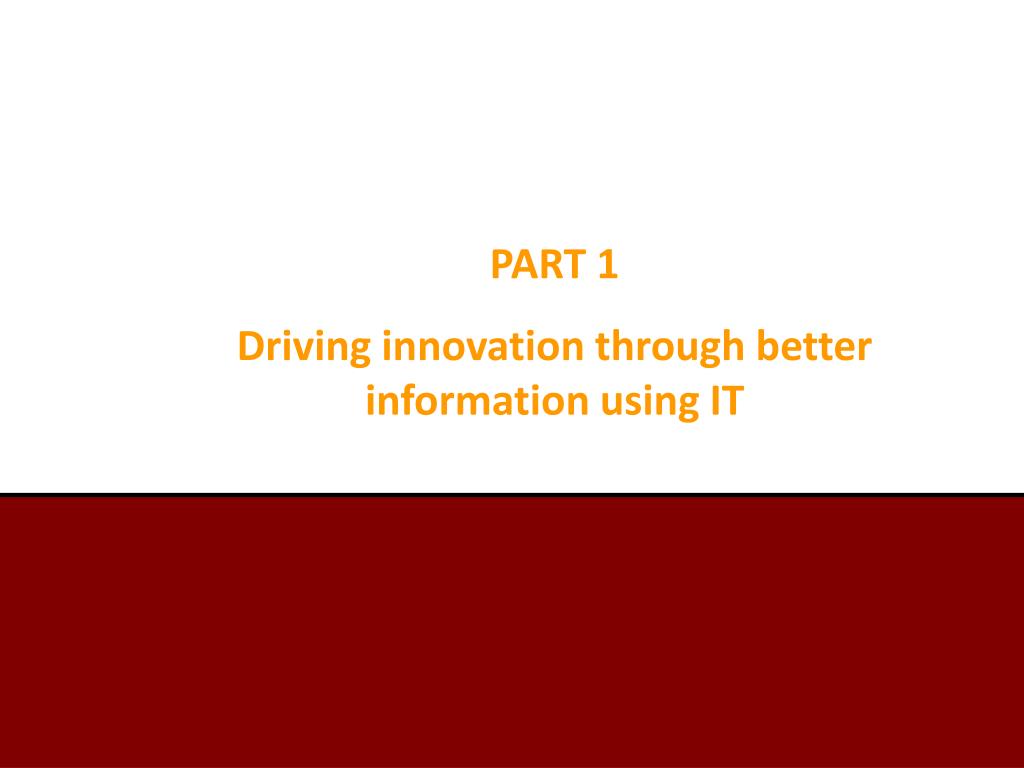 PART 1

Driving innovation through better information using IT